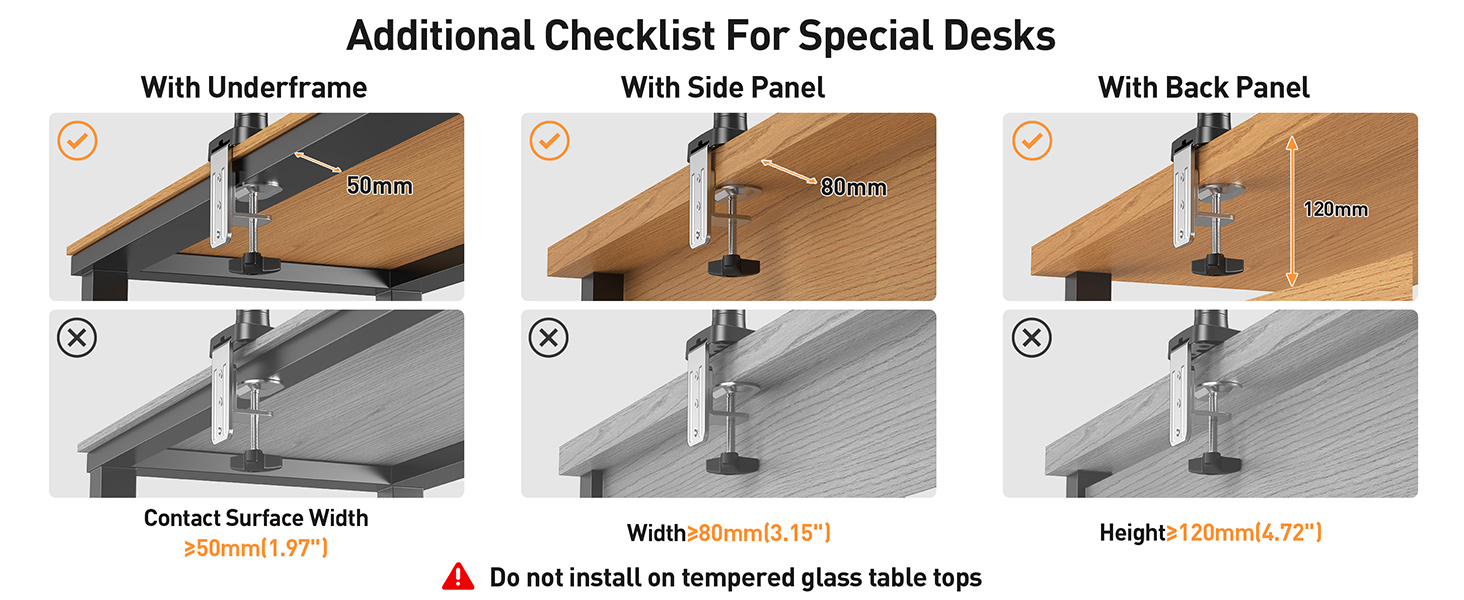 Additional Checklist For Special Desks

With Underframe

50mm

Contact Surface Width
≥50mm(1.97")

With Side Panel

80mm

Width≥80mm(3.15")

With Back Panel

120mm

Height≥120mm(4.72")

Do not install on tempered glass table tops